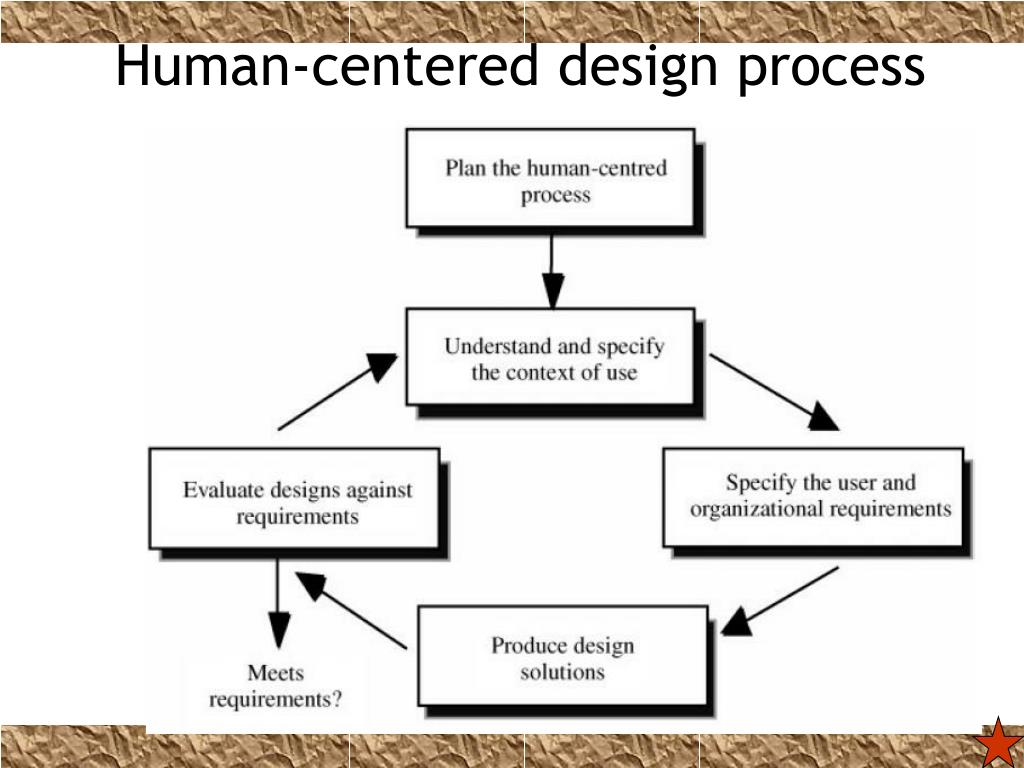 Human-centered design process

Plan the human-centred process

Understand and specify the context of use

Specify the user and organizational requirements

Produce design solutions

Evaluate designs against requirements

Meets requirements?